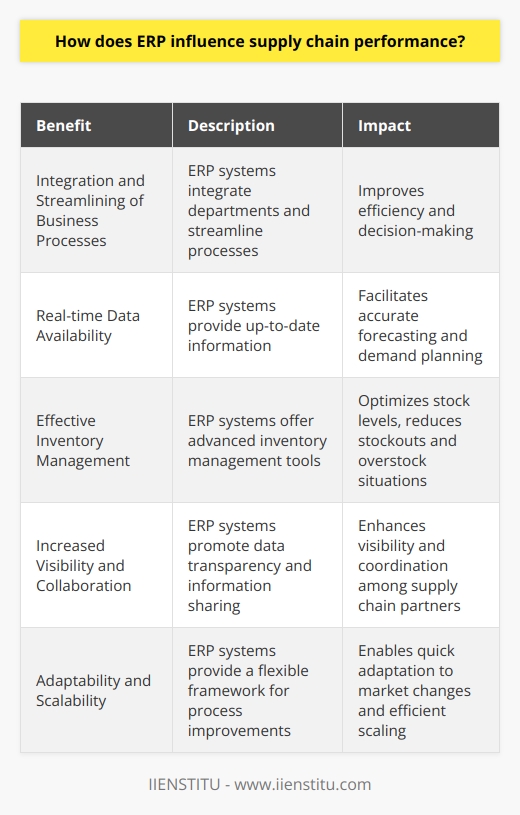 How does ERP influence supply chain performance?

| Benefit | Description | Impact |
|---|---|---|
| Integration and Streamlining of Business Processes | ERP systems integrate departments and streamline processes | Improves efficiency and decision-making |
| Real-time Data Availability | ERP systems provide up-to-date information | Facilitates accurate forecasting and demand planning |
| Effective Inventory Management | ERP systems offer advanced inventory management tools | Optimizes stock levels, reduces stockouts and overstock situations |
| Increased Visibility and Collaboration | ERP systems promote data transparency and information sharing | Enhances visibility and coordination among supply chain partners |
| Adaptability and Scalability | ERP systems provide a flexible framework for process improvements | Enables quick adaptation to market changes and efficient scaling |

IIENSTITU - www.iienstitu.com